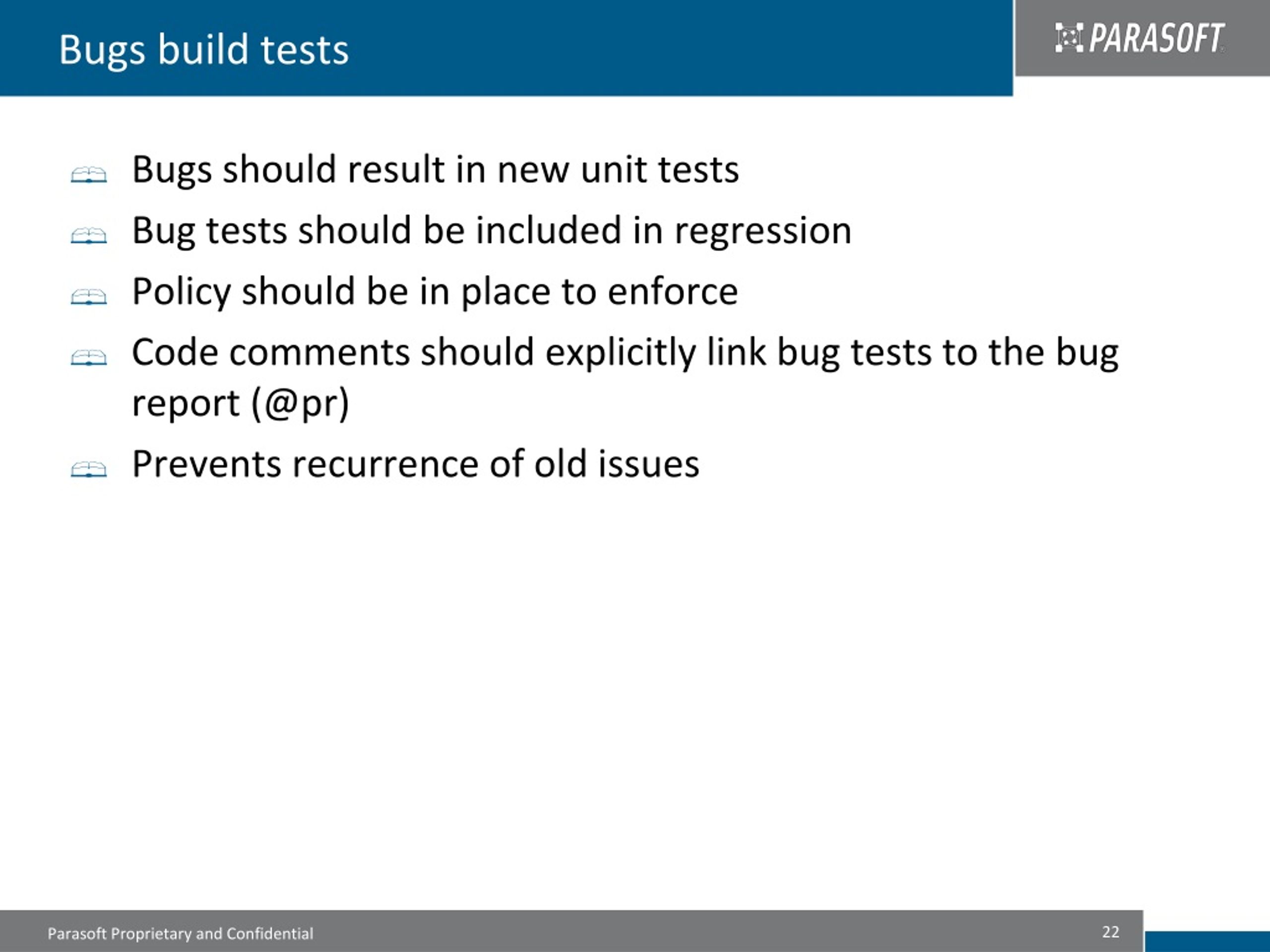 Bugs build tests

PARASOFT

Bugs should result in new unit tests

Bug tests should be included in regression

Policy should be in place to enforce

Code comments should explicitly link bug tests to the bug report (@pr)

Prevents recurrence of old issues

Parasoft Proprietary and Confidential

22